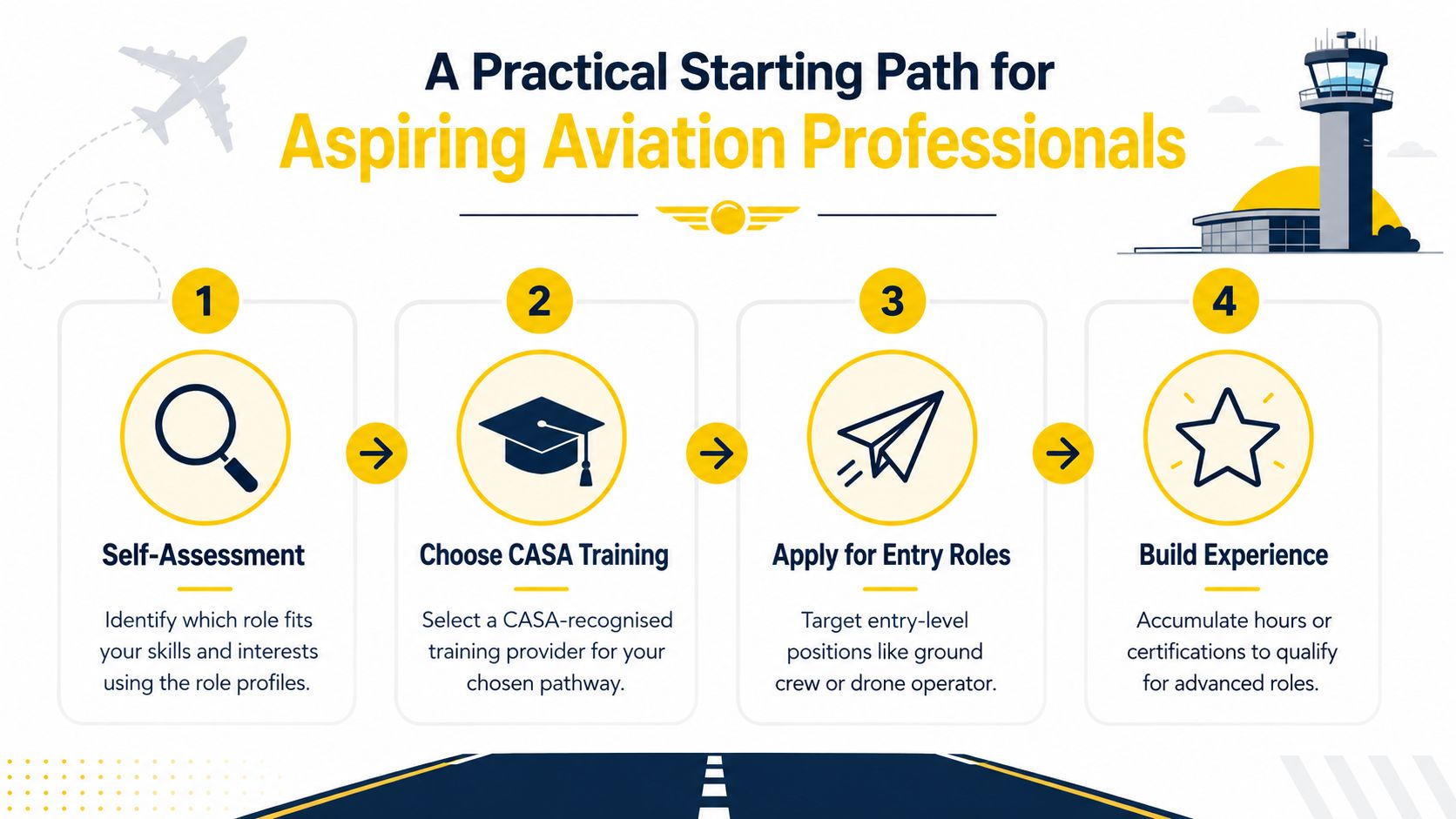 A Practical Starting Path for
Aspiring Aviation Professionals

1

Self-Assessment

Identify which role fits your skills and interests using the role profiles.

2

Choose CASA Training

Select a CASA-recognised training provider for your chosen pathway.

3

Apply for Entry Roles

Target entry-level positions like ground crew or drone operator.

4

Build Experience

Accumulate hours or certifications to qualify for advanced roles.